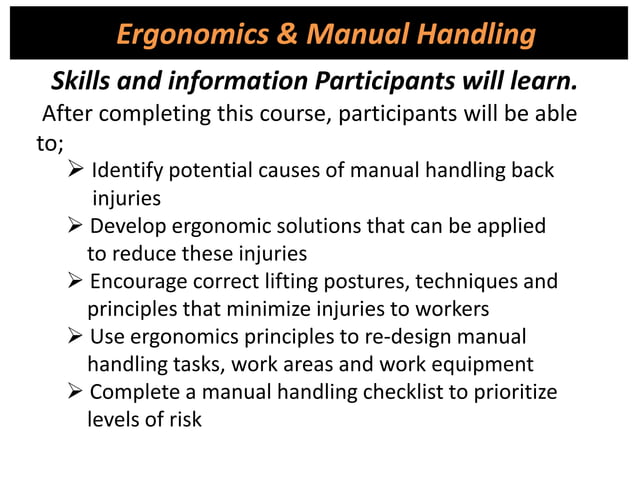 Ergonomics & Manual Handling

Skills and information Participants will learn.

After completing this course, participants will be able to;

➢ Identify potential causes of manual handling back injuries
➢ Develop ergonomic solutions that can be applied to reduce these injuries
➢ Encourage correct lifting postures, techniques and principles that minimize injuries to workers
➢ Use ergonomics principles to re-design manual handling tasks, work areas and work equipment
➢ Complete a manual handling checklist to prioritize levels of risk